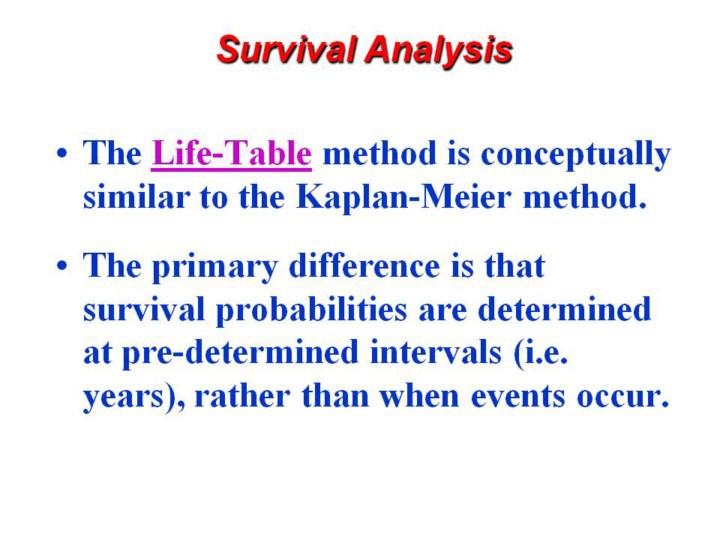 Survival Analysis

• The Life-Table method is conceptually similar to the Kaplan-Meier method.

• The primary difference is that survival probabilities are determined at pre-determined intervals (i.e. years), rather than when events occur.